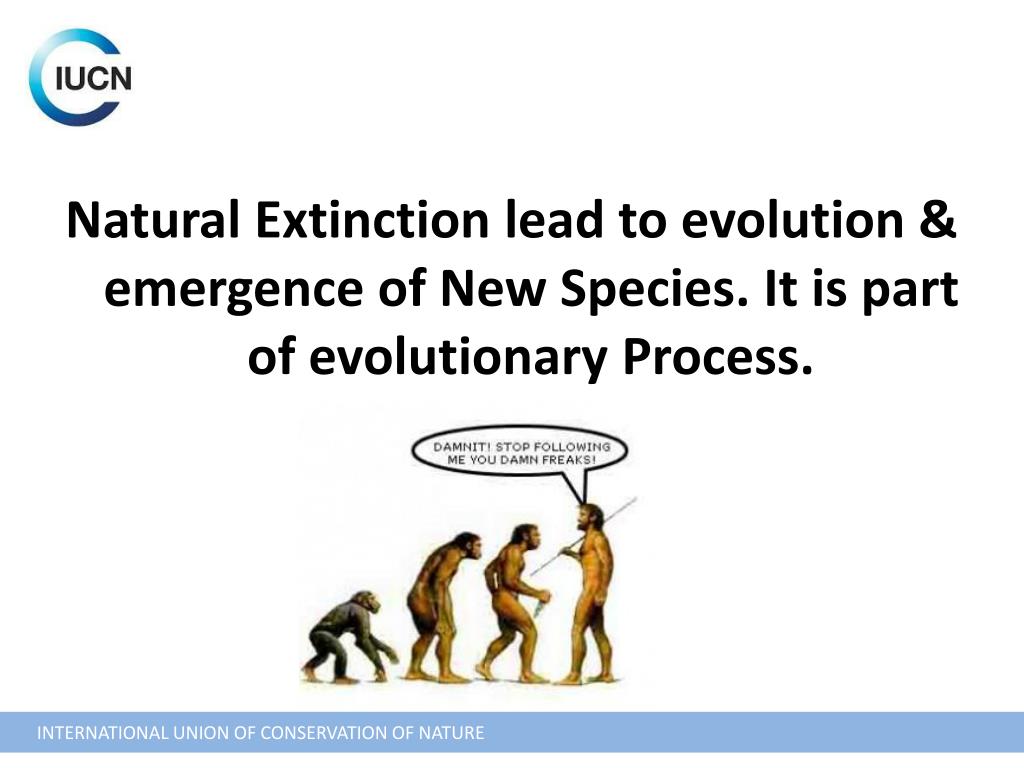 IUCN

Natural Extinction lead to evolution & emergence of New Species. It is part of evolutionary Process.

DAMNIT! STOP FOLLOWING ME YOU DAMN FREAKS!

INTERNATIONAL UNION OF CONSERVATION OF NATURE